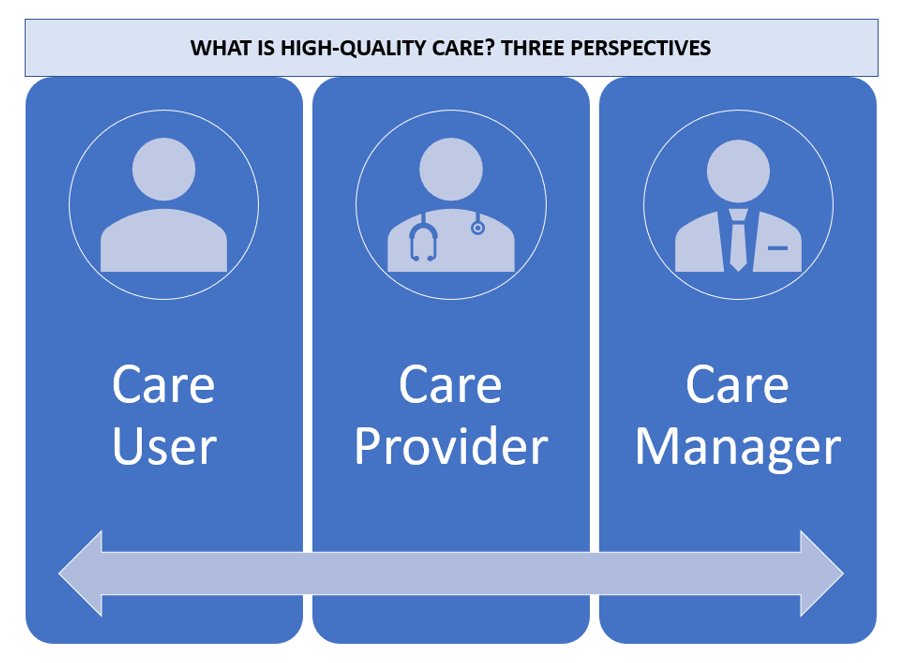 WHAT IS HIGH-QUALITY CARE? THREE PERSPECTIVES

Care User

Care Provider

Care Manager